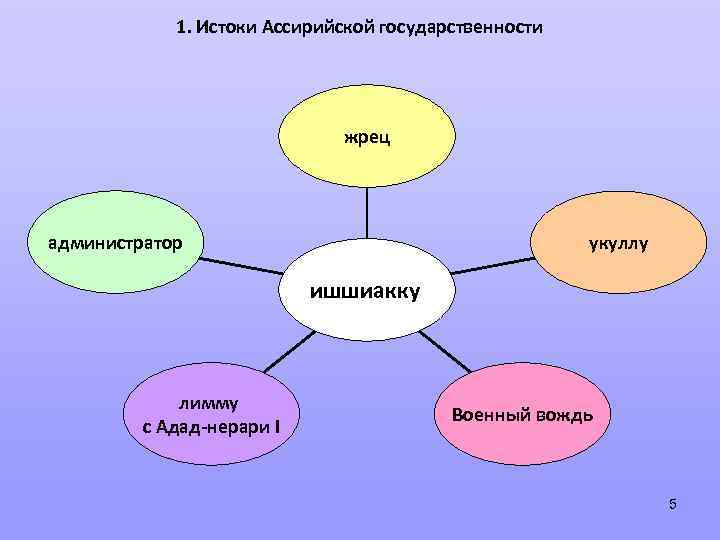 1. Истоки Ассирийской государственности

жрец

администратор

укуллу

ишшиакку

лимму
с Адад-нерари I

Военный вождь

5